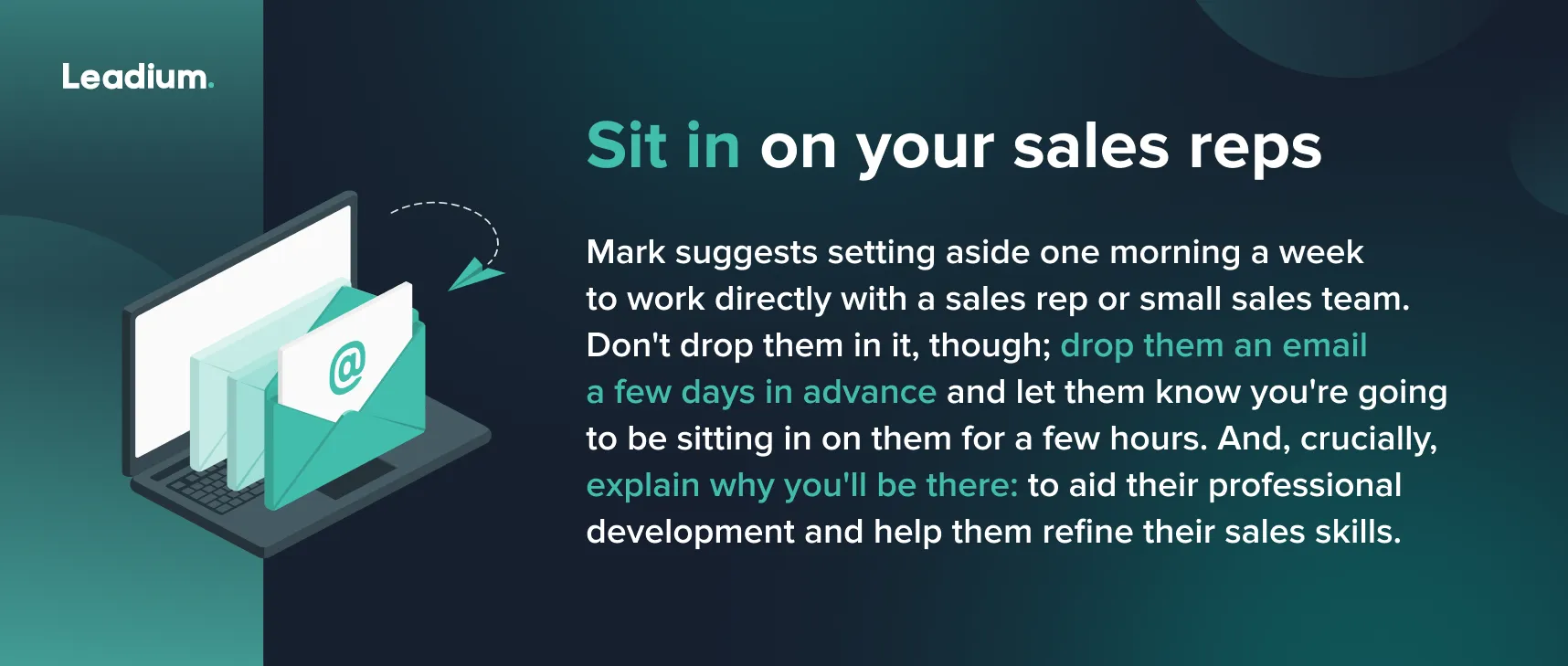 Leadium.

Sit in on your sales reps

Mark suggests setting aside one morning a week to work directly with a sales rep or small sales team. Don't drop them in it, though; drop them an email a few days in advance and let them know you're going to be sitting in on them for a few hours. And, crucially, explain why you'll be there: to aid their professional development and help them refine their sales skills.

@